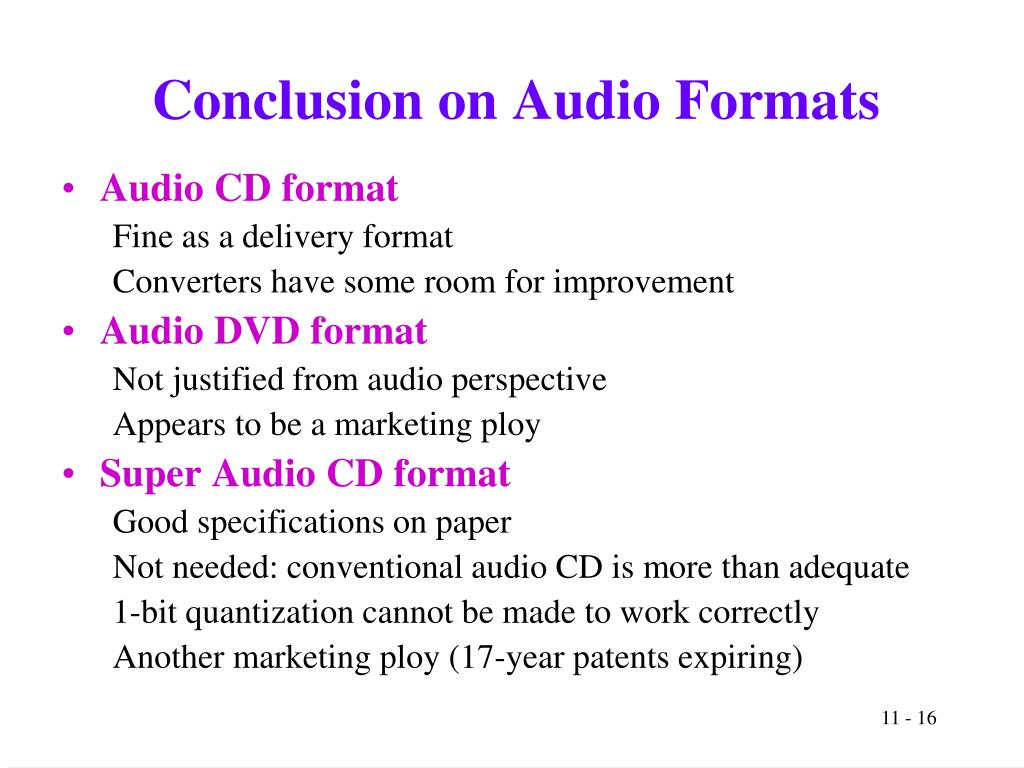 Conclusion on Audio Formats

• Audio CD format

Fine as a delivery format

Converters have some room for improvement

• Audio DVD format

Not justified from audio perspective

Appears to be a marketing ploy

• Super Audio CD format

Good specifications on paper

Not needed: conventional audio CD is more than adequate

1-bit quantization cannot be made to work correctly

Another marketing ploy (17-year patents expiring)

11 - 16